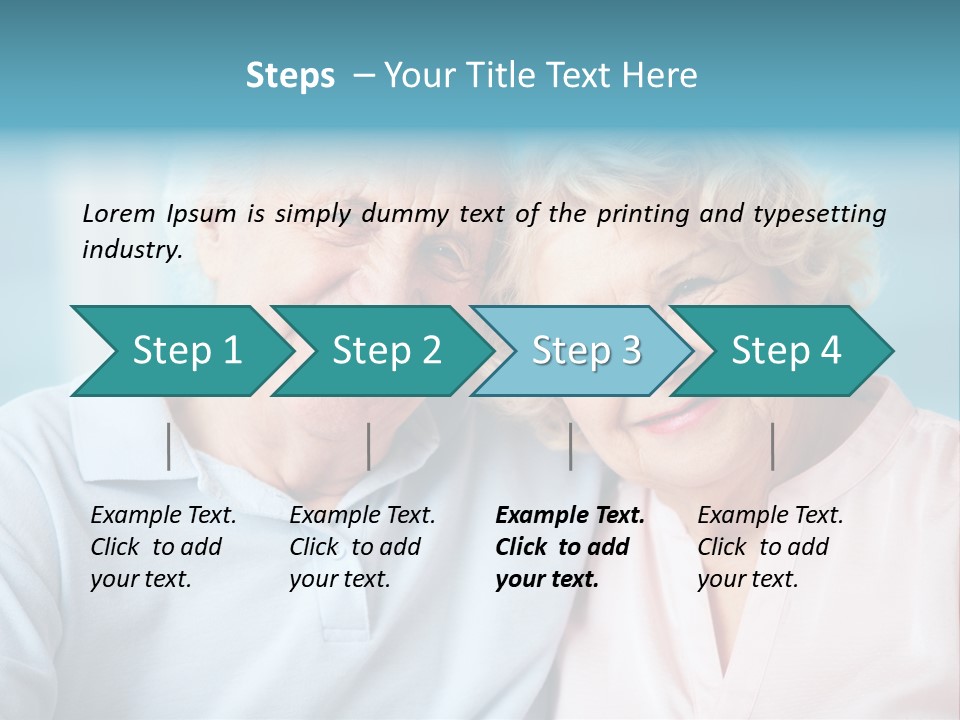 Steps – Your Title Text Here

Lorem Ipsum is simply dummy text of the printing and typesetting industry.

Step 1

Step 2

Step 3

Step 4

Example Text. Click to add your text.

Example Text. Click to add your text.

Example Text. Click to add your text.

Example Text. Click to add your text.